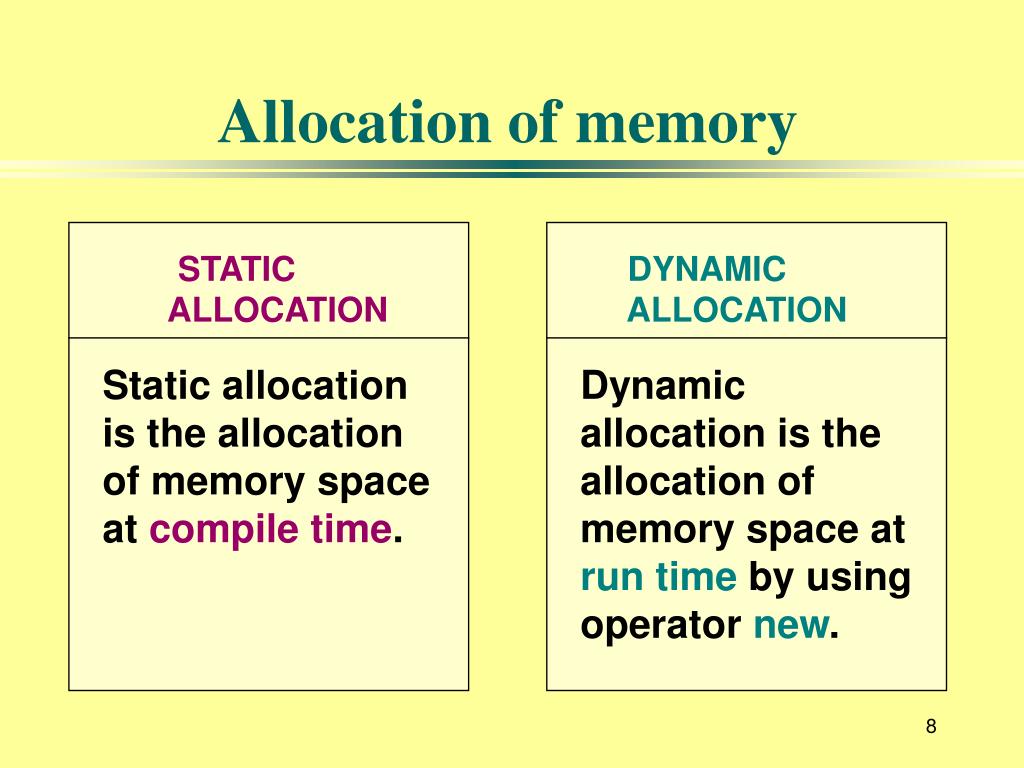 Allocation of memory

STATIC ALLOCATION

Static allocation is the allocation of memory space at compile time.

DYNAMIC ALLOCATION

Dynamic allocation is the allocation of memory space at run time by using operator new.

8